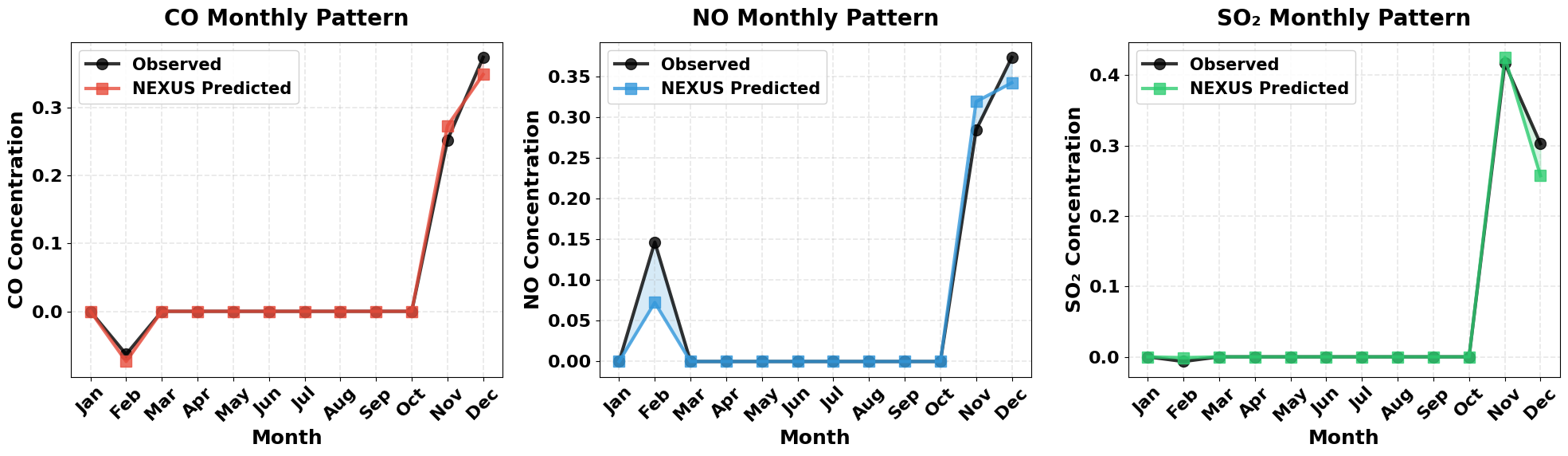 CO Monthly Pattern

Observed
NEXUS Predicted

CO Concentration

0.3
0.2
0.1
0.0

Jan Feb Mar Apr May Jun Jul Aug Sep Oct Nov Dec

Month

NO Monthly Pattern

Observed
NEXUS Predicted

NO Concentration

0.35
0.30
0.25
0.20
0.15
0.10
0.05
0.00

Jan Feb Mar Apr May Jun Jul Aug Sep Oct Nov Dec

Month

SO₂ Monthly Pattern

Observed
NEXUS Predicted

SO₂ Concentration

0.4
0.3
0.2
0.1
0.0

Jan Feb Mar Apr May Jun Jul Aug Sep Oct Nov Dec

Month